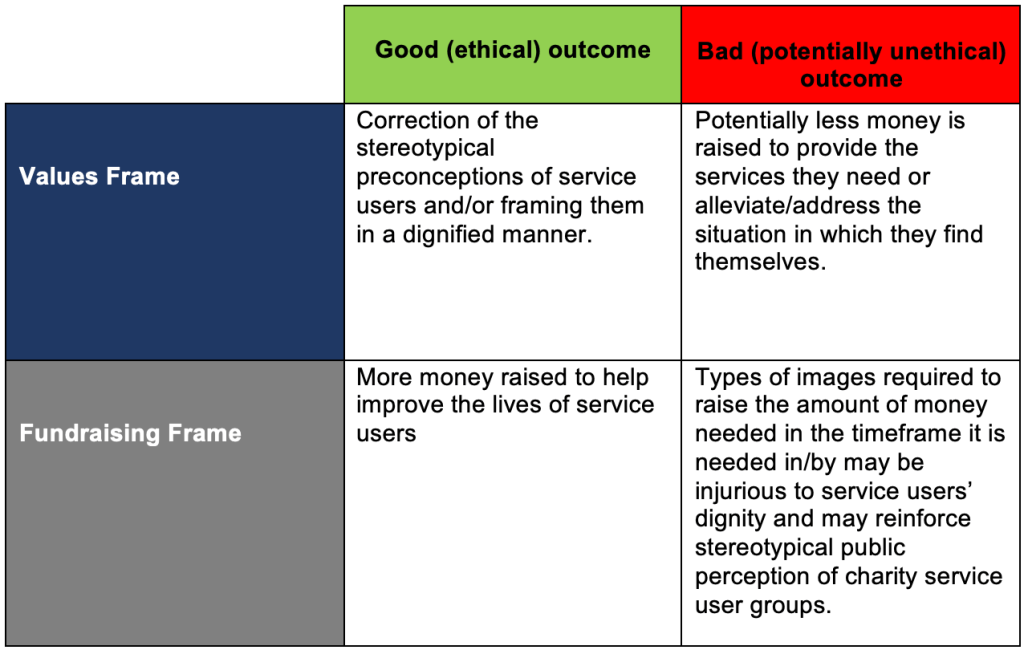 | | Good (ethical) outcome | Bad (potentially unethical) outcome |
|---|---|---|
| Values Frame | Correction of the stereotypical preconceptions of service users and/or framing them in a dignified manner. | Potentially less money is raised to provide the services they need or alleviate/address the situation in which they find themselves. |
| Fundraising Frame | More money raised to help improve the lives of service users | Types of images required to raise the amount of money needed in the timeframe it is needed in/by may be injurious to service users' dignity and may reinforce stereotypical public perception of charity service user groups. |